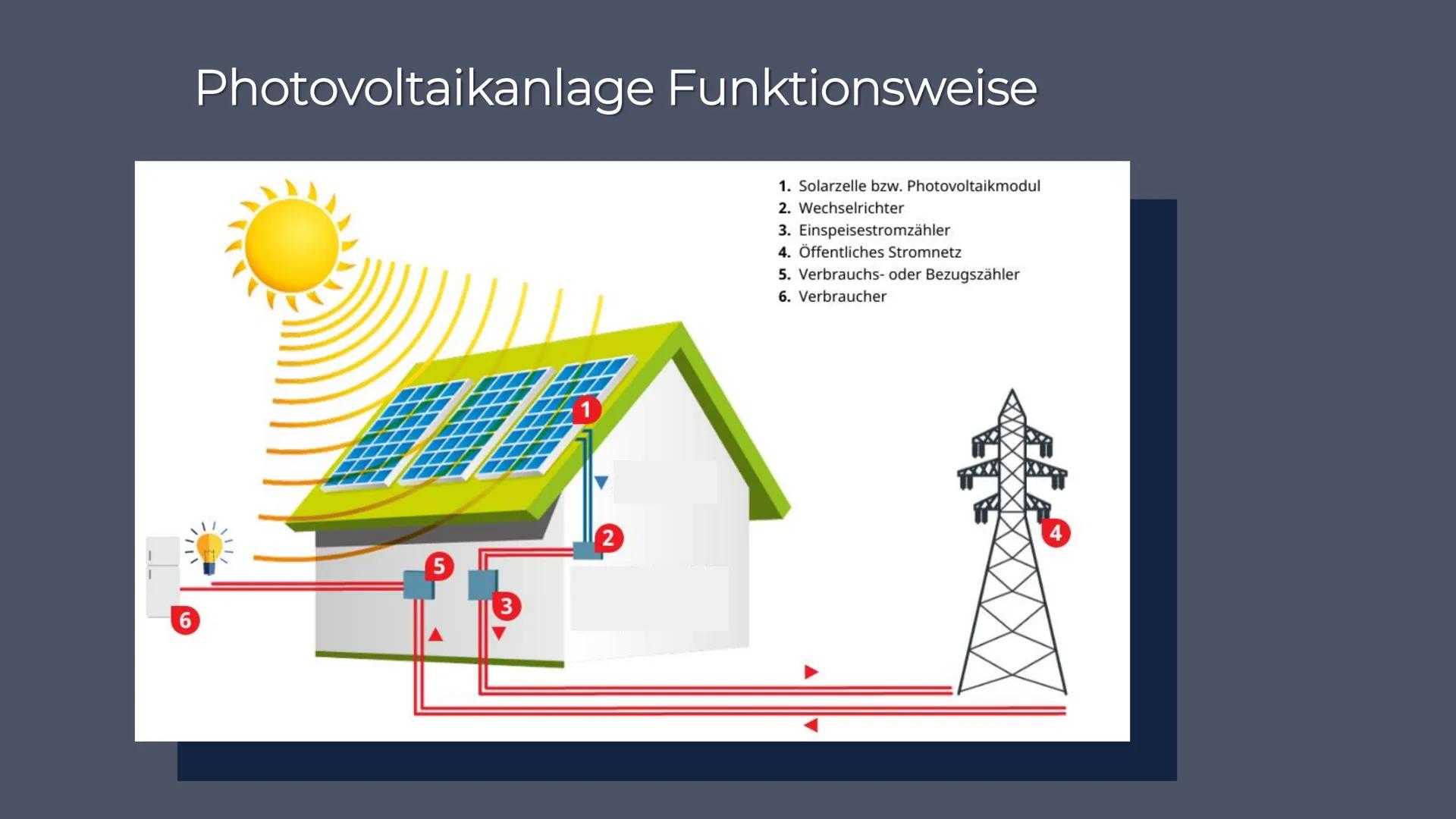 Photovoltaikanlage Funktionsweise

1. Solarzelle bzw. Photovoltaikmodul
2. Wechselrichter
3. Einspeisestromzähler
4. Öffentliches Stromnetz
5. Verbrauchs- oder Bezugszähler
6. Verbraucher

1

2

5

3

6

4